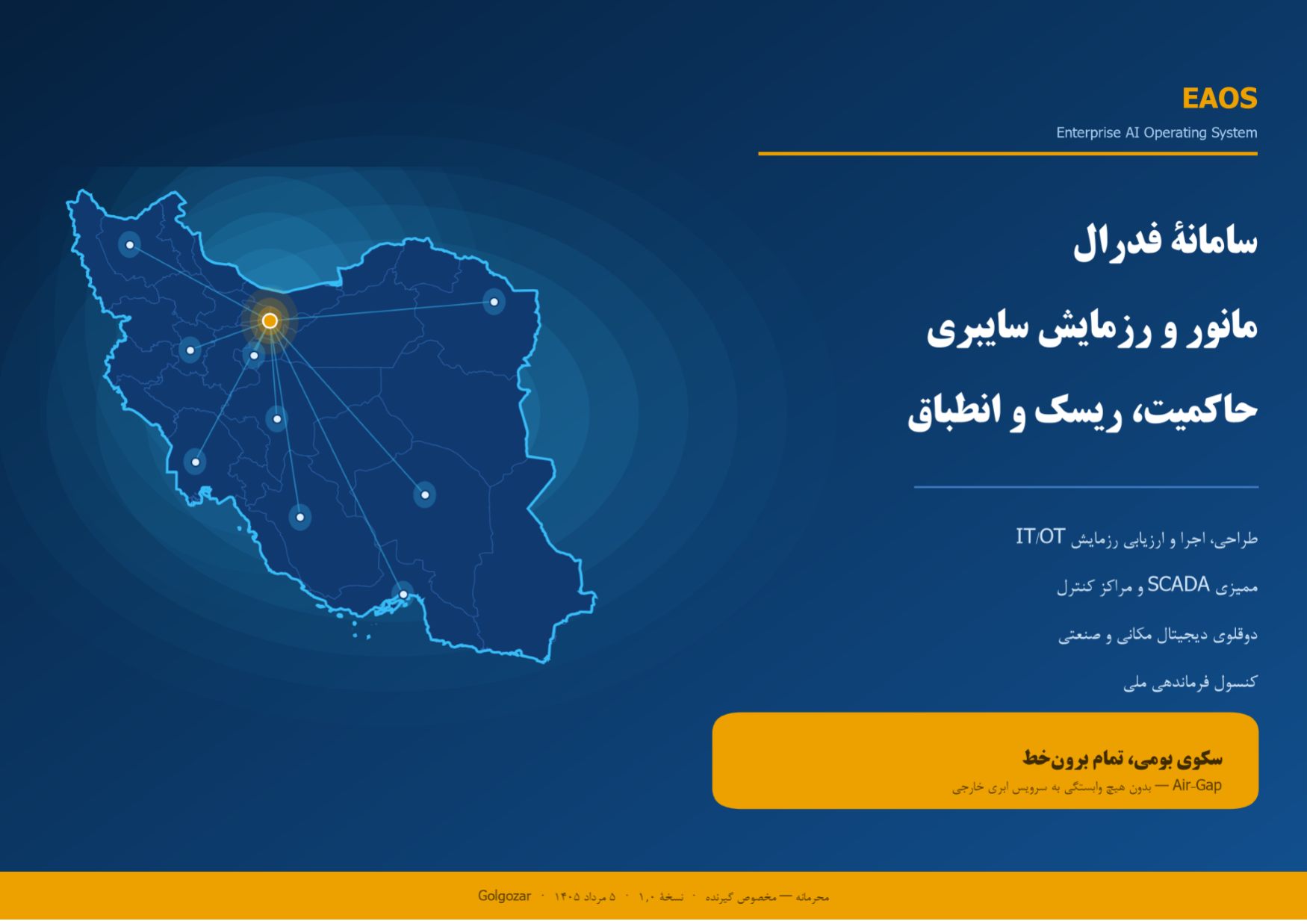 EAOS

Enterprise AI Operating System

سامانهٔ فدرال

مانور و رزمایش سایبری

حاکمیت، ریسک و انطباق

طراحی، اجرا و ارزیابی رزمایش IT/OT

ممیزی SCADA و مراکز کنترل

دوقلوی دیجیتال مکانی و صنعتی

کنسول فرماندهی ملی

سکوی بومی، تمام برون‌خط

Air-Gap — بدون هیچ وابستگی به سرویس ابری خارجی

محرمانه — مخصوص گیرنده · نسخهٔ ۱٫۰ · ۵ مرداد ۱۴۰۵ · Golgozar